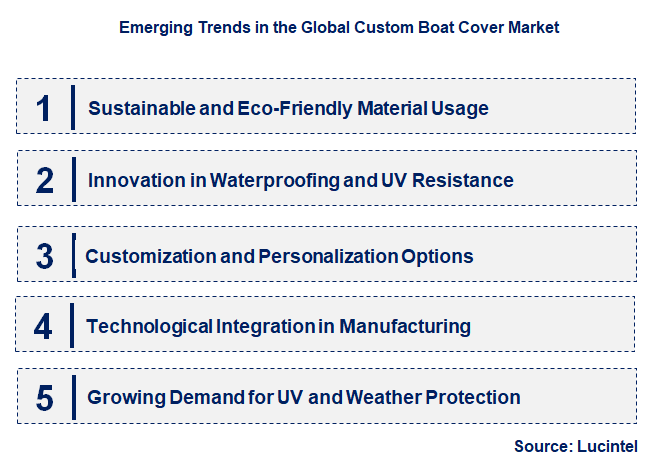 Emerging Trends in the Global Custom Boat Cover Market

1 Sustainable and Eco-Friendly Material Usage

2 Innovation in Waterproofing and UV Resistance

3 Customization and Personalization Options

4 Technological Integration in Manufacturing

5 Growing Demand for UV and Weather Protection

Source: Lucintel